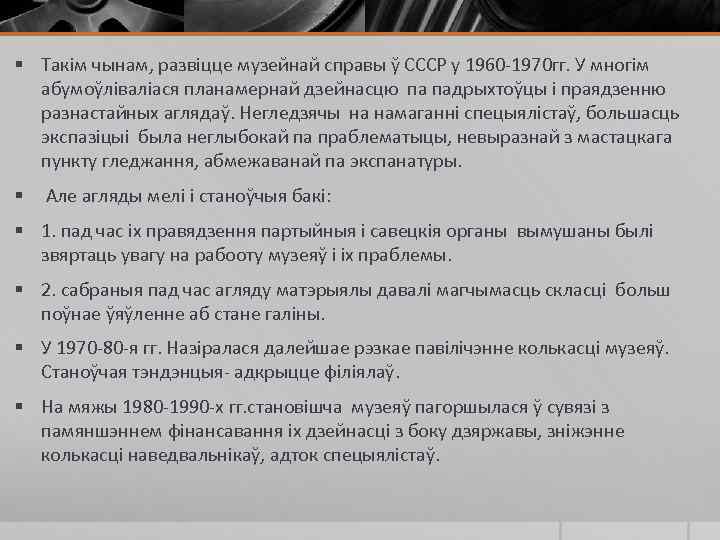 ▪ Такім чынам, развіцце музейнай справы ў СССР у 1960-1970гг. У многім абумоўліваліася планамернай дзейнасцю па падрыхтоўцы і праядзенню разнастайных аглядаў. Негледзячы на намаганні спецыялістаў, большасць экспазіцыі была неглыбокай па праблематыцы, невыразнай з мастацкага пункту гледжання, абмежаванай па экспанатуры.

▪ Але агляды мелі і станоўчыя бакі:

▪ 1. пад час іх правядзення партыйныя і савецкія органы вымушаны былі звяртаць увагу на рабооту музеяў і іх праблемы.

▪ 2. сабраныя пад час агляду матэрыялы давалі магчымасць скласці больш поўнае ўяўленне аб стане галіны.

▪ У 1970-80-я гг. Назіралася далейшае рэзкае павілічэнне колькасці музеяў. Станоўчая тэндэнцыя- адкрыцце філіялаў.

▪ На мяжы 1980-1990-х гг.становішча музеяў пагоршылася ў сувязі з памяншэннем фінансавання іх дзейнасці з боку дзяржавы, зніжэнне колькасці наведвальнікаў, адток спецыялістаў.